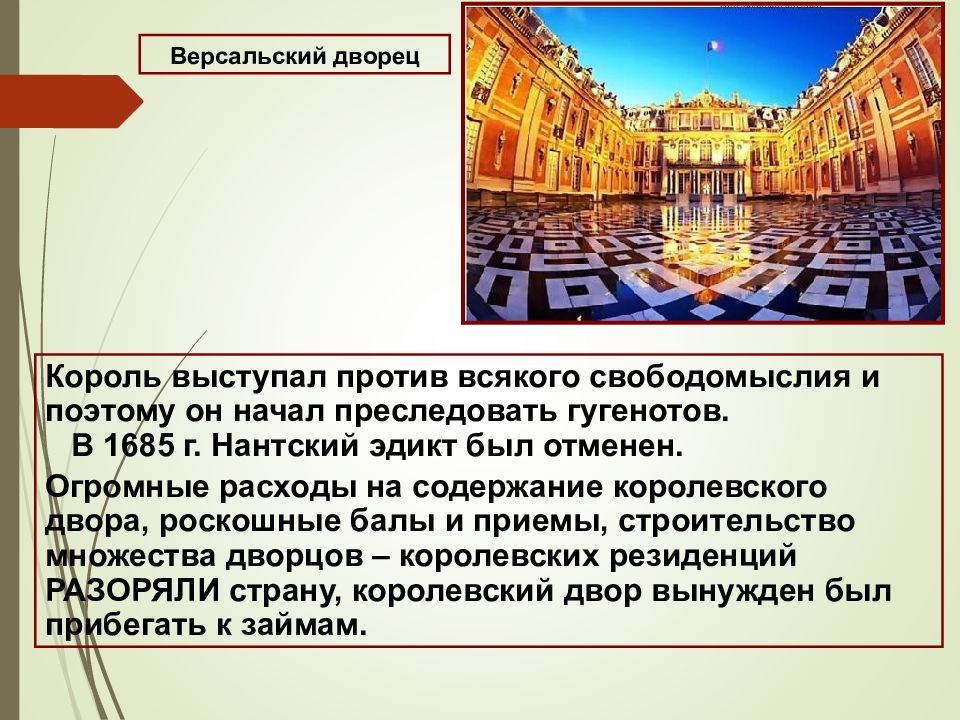 Версальский дворец

Король выступал против всякого свободомыслия и поэтому он начал преследовать гугенотов.
В 1685 г. Нантский эдикт был отменен.

Огромные расходы на содержание королевского двора, роскошные балы и приемы, строительство множества дворцов – королевских резиденций РАЗОРЯЛИ страну, королевский двор вынужден был прибегать к займам.